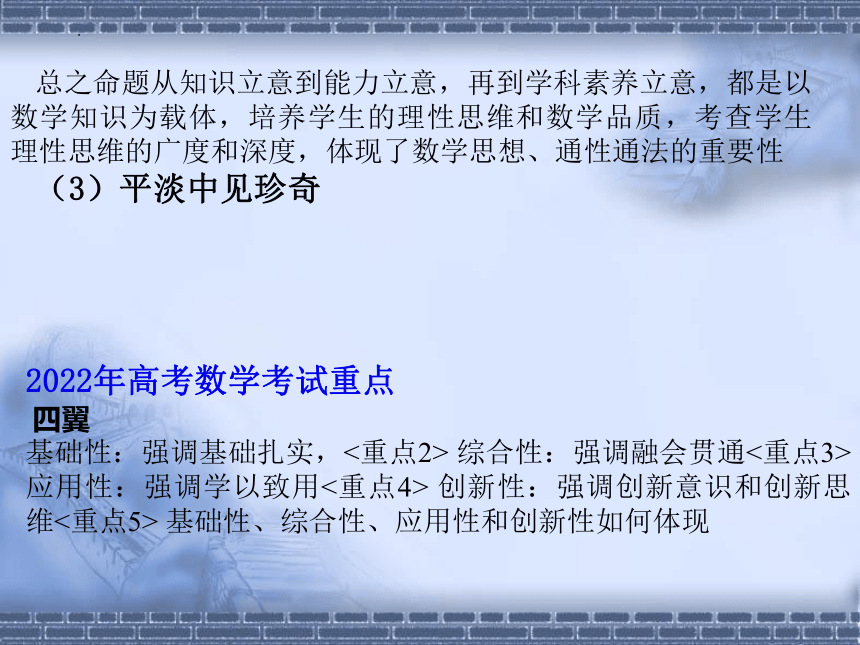 总之命题从知识立意到能力立意，再到学科素养立意，都是以数学知识为载体，培养学生的理性思维和数学品质，考查学生理性思维的广度和深度，体现了数学思想、通性通法的重要性

（3）平淡中见珍奇

2022年高考数学考试重点

四翼

基础性：强调基础扎实，<重点2> 综合性：强调融会贯通<重点3> 应用性：强调学以致用<重点4> 创新性：强调创新意识和创新思维<重点5> 基础性、综合性、应用性和创新性如何体现